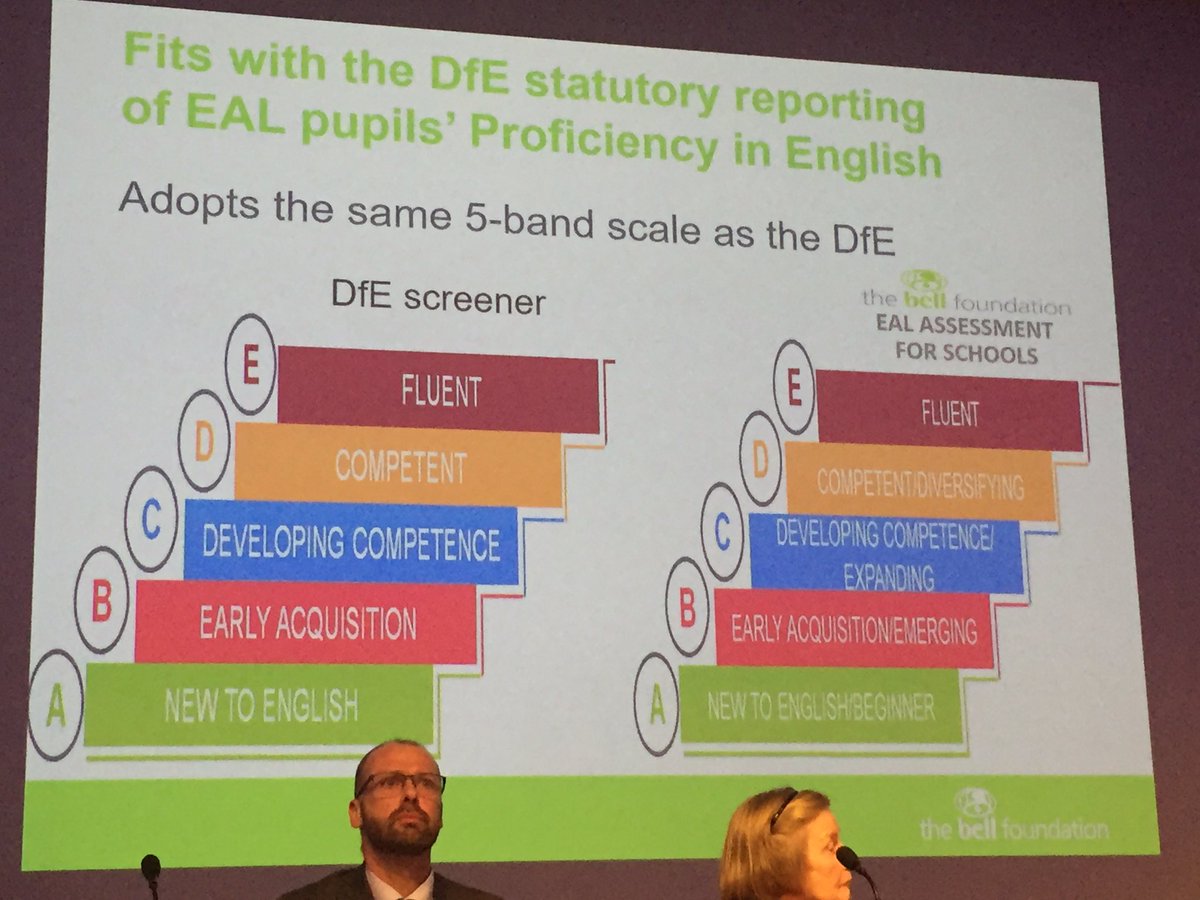 Fits with the DfE statutory reporting of EAL pupils' Proficiency in English

Adopts the same 5-band scale as the DfE

DfE screener

E FLUENT
D COMPETENT
C DEVELOPING COMPETENCE
B EARLY ACQUISITION
A NEW TO ENGLISH

the bell foundation
EAL ASSESSMENT FOR SCHOOLS

E FLUENT
D COMPETENT/DIVERSIFYING
C DEVELOPING COMPETENCE/ EXPANDING
B EARLY ACQUISITION/EMERGING
A NEW TO ENGLISH/BEGINNER

the bell foundation